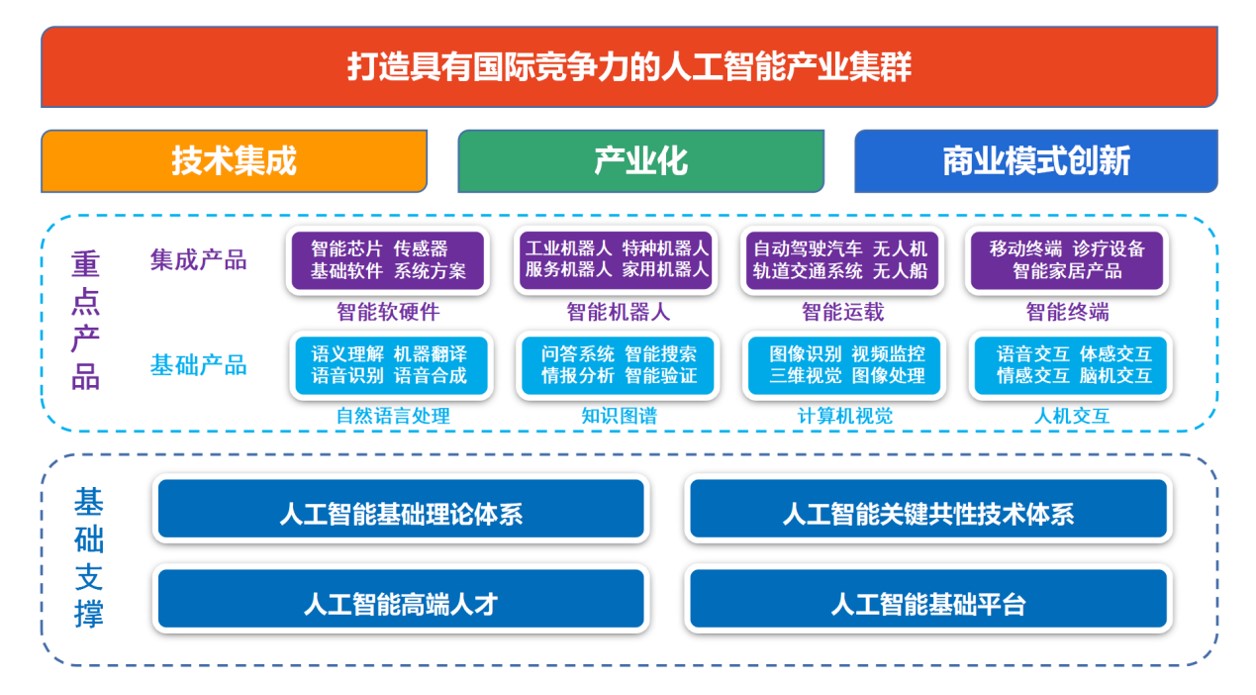 打造具有国际竞争力的人工智能产业集群

技术集成

产业化

商业模式创新

重点产品

集成产品

智能芯片 传感器
基础软件 系统方案
智能软硬件

工业机器人 特种机器人
服务机器人 家用机器人
智能机器人

自动驾驶汽车 无人机
轨道交通系统 无人船
智能运载

移动终端 诊疗设备
智能家居产品
智能终端

基础产品

语义理解 机器翻译
语音识别 语音合成
自然语言处理

问答系统 智能搜索
情报分析 智能验证
知识图谱

图像识别 视频监控
三维视觉 图像处理
计算机视觉

语音交互 体感交互
情感交互 脑机交互
人机交互

基础支撑

人工智能基础理论体系

人工智能关键共性技术体系

人工智能高端人才

人工智能基础平台